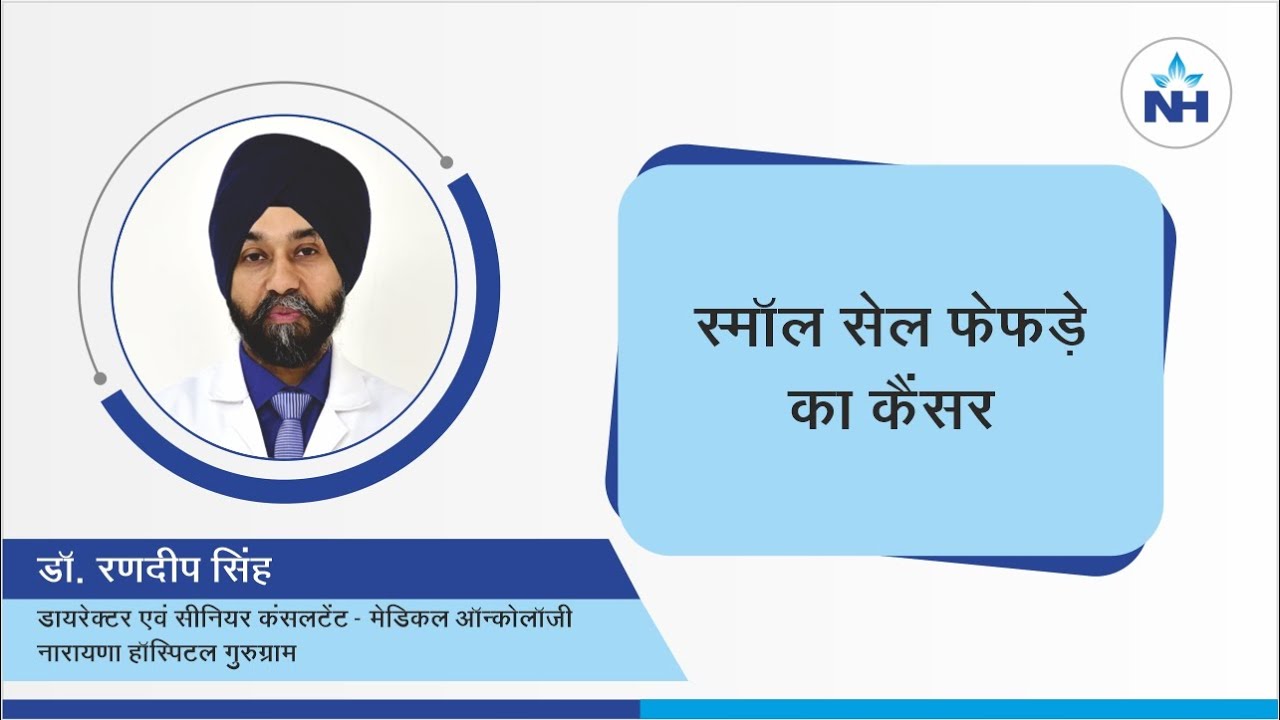 NH

स्मॉल सेल फेफड़े का कैंसर

डॉ. रणदीप सिंह

डायरेक्टर एवं सीनियर कंसलटेंट - मेडिकल ऑन्कोलॉजी
नारायणा हॉस्पिटल गुरुग्राम